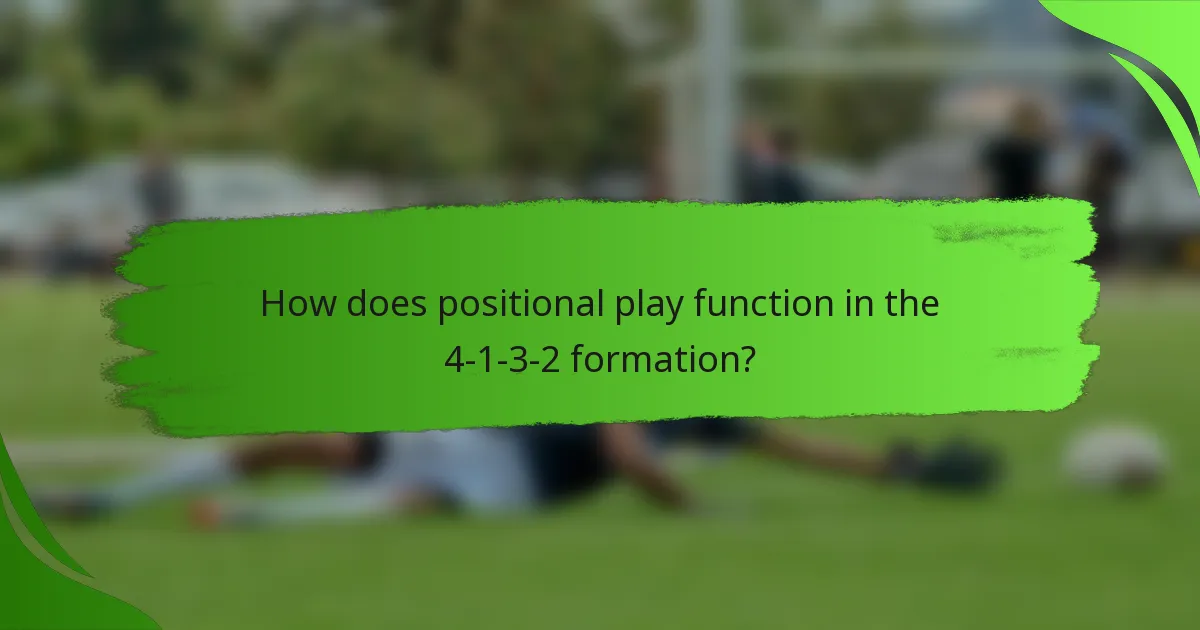 How does positional play function in the 4-1-3-2 formation?